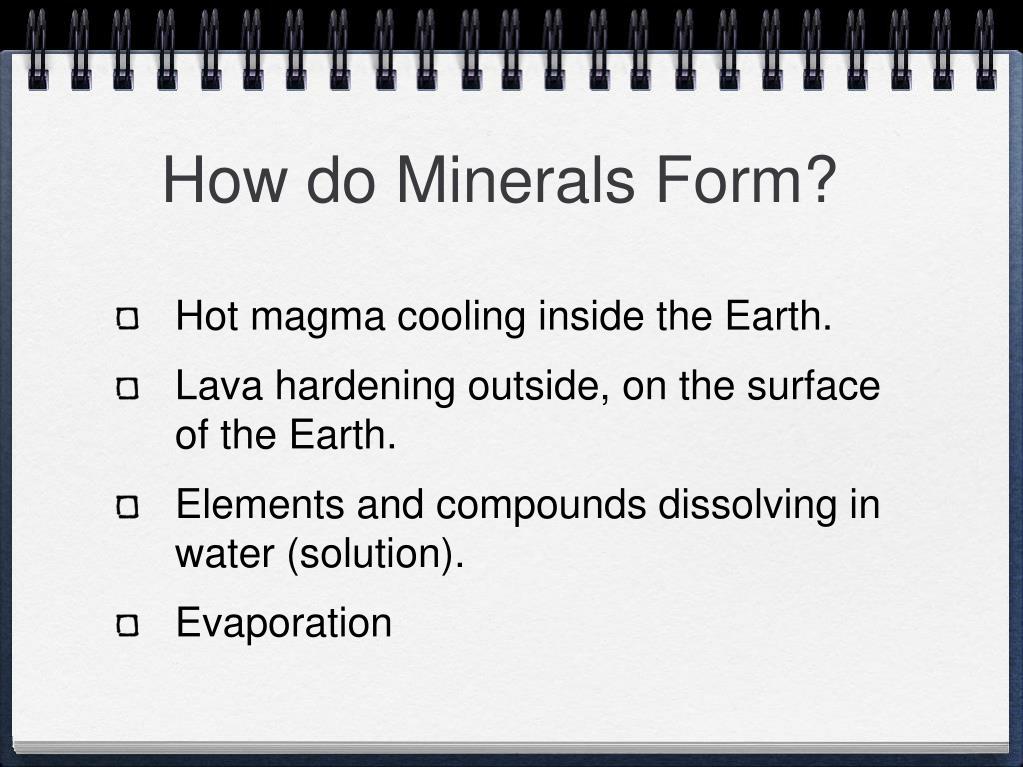 How do Minerals Form?

Hot magma cooling inside the Earth.

Lava hardening outside, on the surface of the Earth.

Elements and compounds dissolving in water (solution).

Evaporation